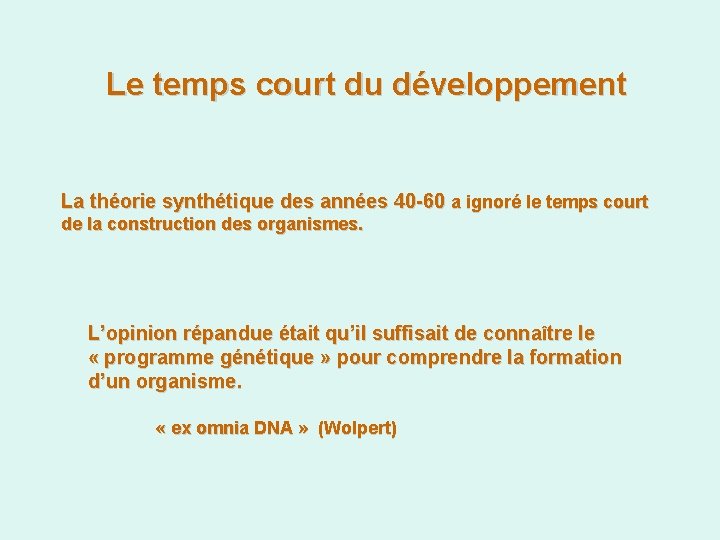 Le temps court du développement

La théorie synthétique des années 40-60 a ignoré le temps court de la construction des organismes.

L’opinion répandue était qu’il suffisait de connaître le « programme génétique » pour comprendre la formation d’un organisme.

« ex omnia DNA » (Wolpert)